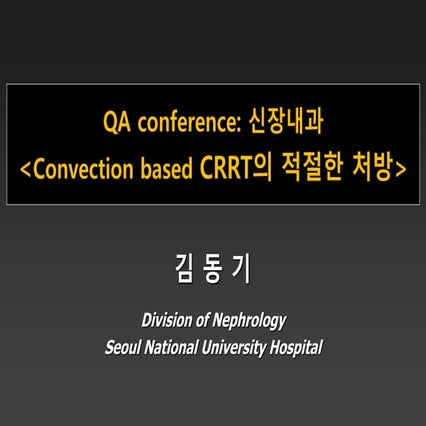 QA conference: 신장내과
<Convection based CRRT의 적절한 처방>

김 동 기

Division of Nephrology
Seoul National University Hospital